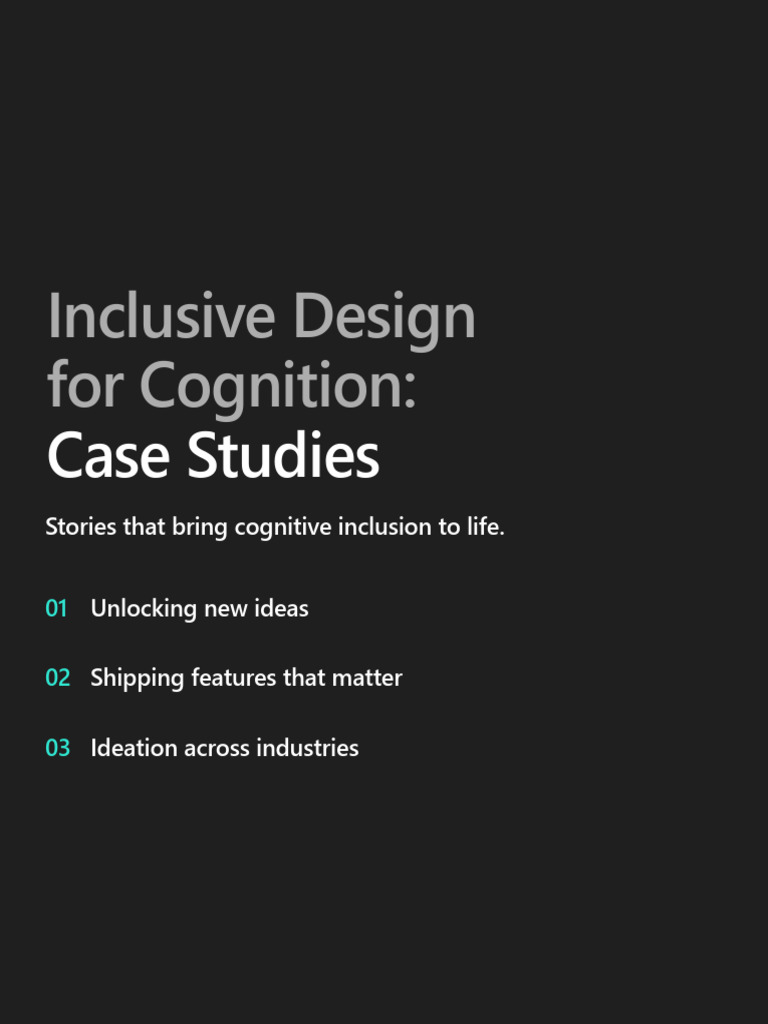 Inclusive Design for Cognition: Case Studies

Stories that bring cognitive inclusion to life.

01 Unlocking new ideas

02 Shipping features that matter

03 Ideation across industries